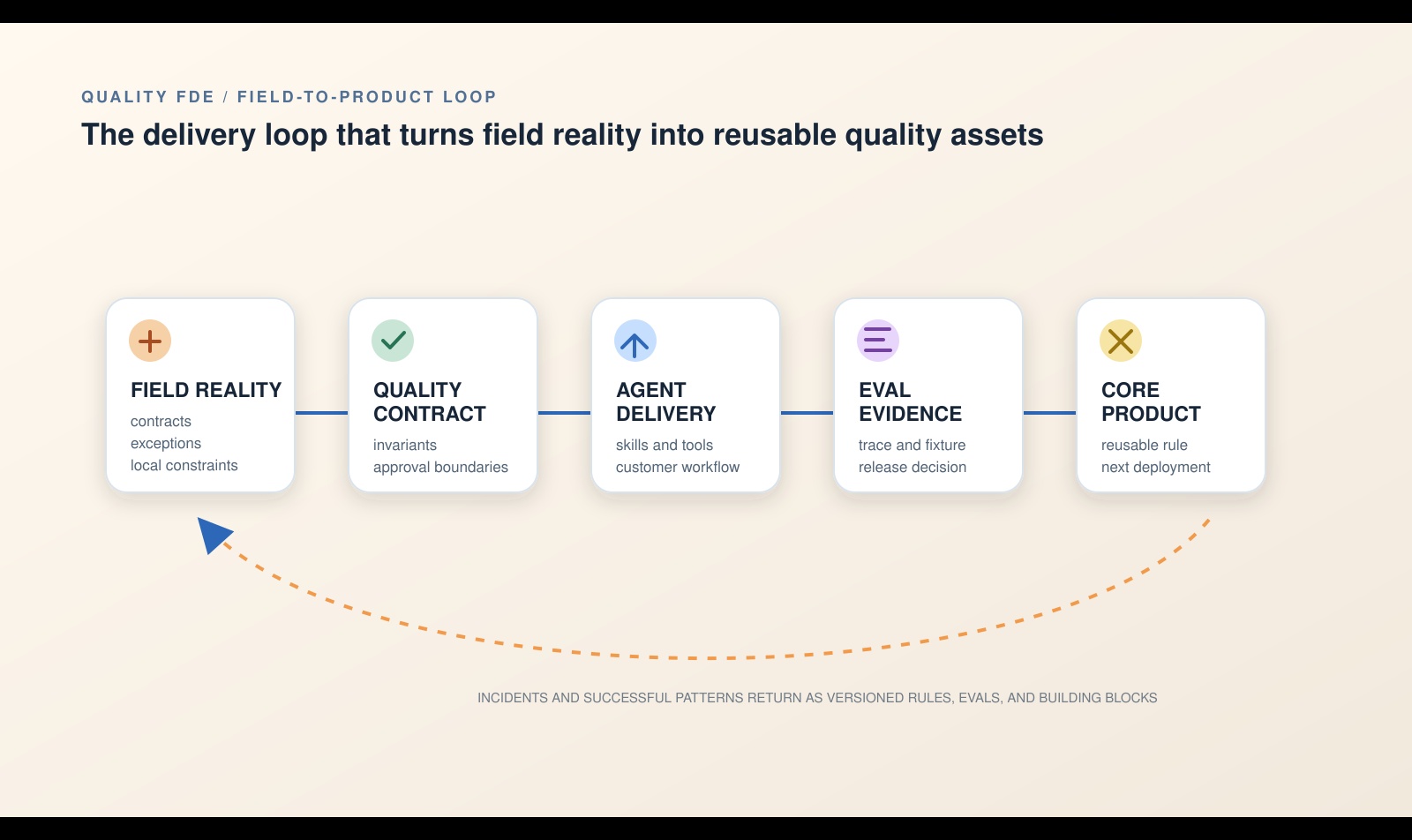 QUALITY FDE / FIELD-TO-PRODUCT LOOP

The delivery loop that turns field reality into reusable quality assets

FIELD REALITY
contracts
exceptions
local constraints

QUALITY CONTRACT
invariants
approval boundaries

AGENT DELIVERY
skills and tools
customer workflow

EVAL EVIDENCE
trace and fixture
release decision

CORE PRODUCT
reusable rule
next deployment

INCIDENTS AND SUCCESSFUL PATTERNS RETURN AS VERSIONED RULES, EVALS, AND BUILDING BLOCKS